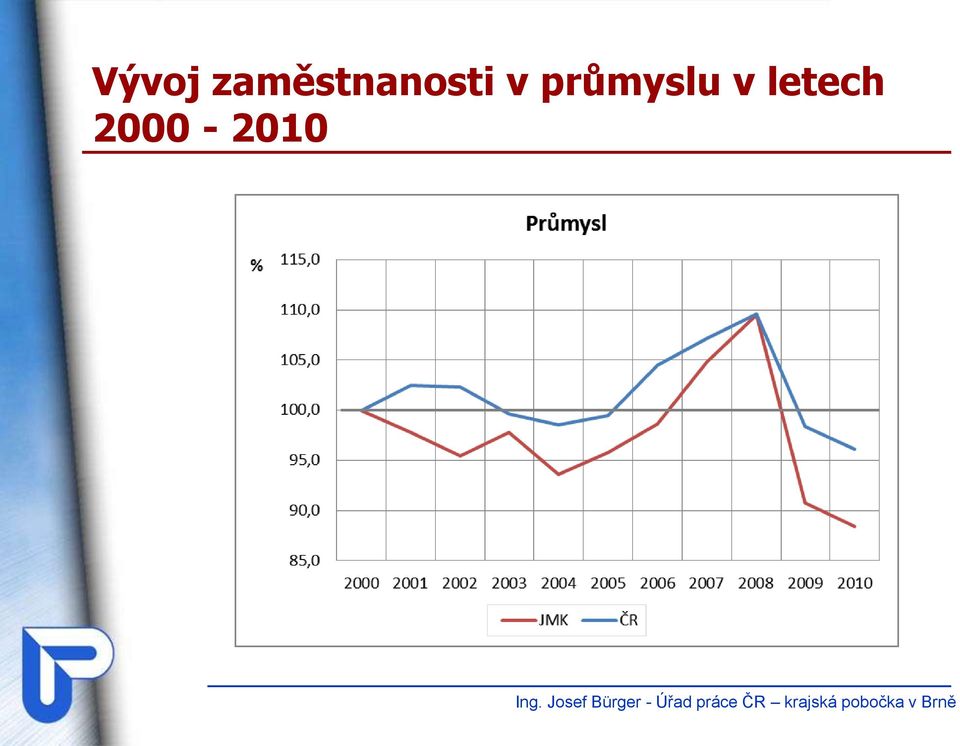 Vývoj zaměstnanosti v průmyslu v letech 2000 - 2010

Průmysl

%

115,0
110,0
105,0
100,0
95,0
90,0
85,0

2000 2001 2002 2003 2004 2005 2006 2007 2008 2009 2010

JMK ČR

Ing. Josef Bürger - Úřad práce ČR – krajská pobočka v Brně